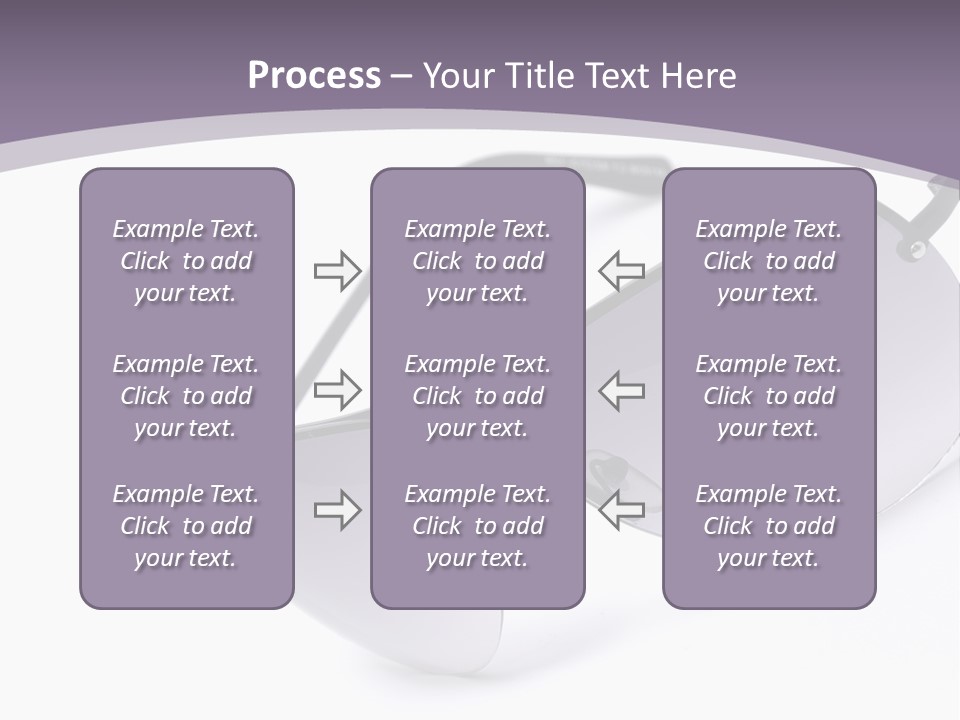 Process – Your Title Text Here

Example Text. Click to add your text.

Example Text. Click to add your text.

Example Text. Click to add your text.

Example Text. Click to add your text.

Example Text. Click to add your text.

Example Text. Click to add your text.

Example Text. Click to add your text.

Example Text. Click to add your text.

Example Text. Click to add your text.